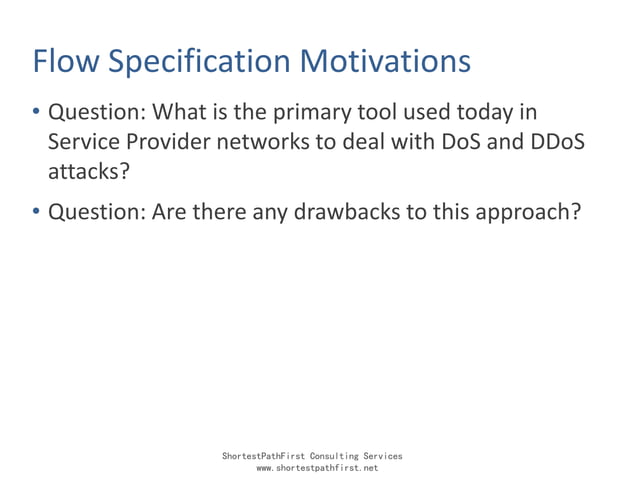 Flow Specification Motivations

• Question: What is the primary tool used today in Service Provider networks to deal with DoS and DDoS attacks?

• Question: Are there any drawbacks to this approach?

ShortestPathFirst Consulting Services
www.shortestpathfirst.net